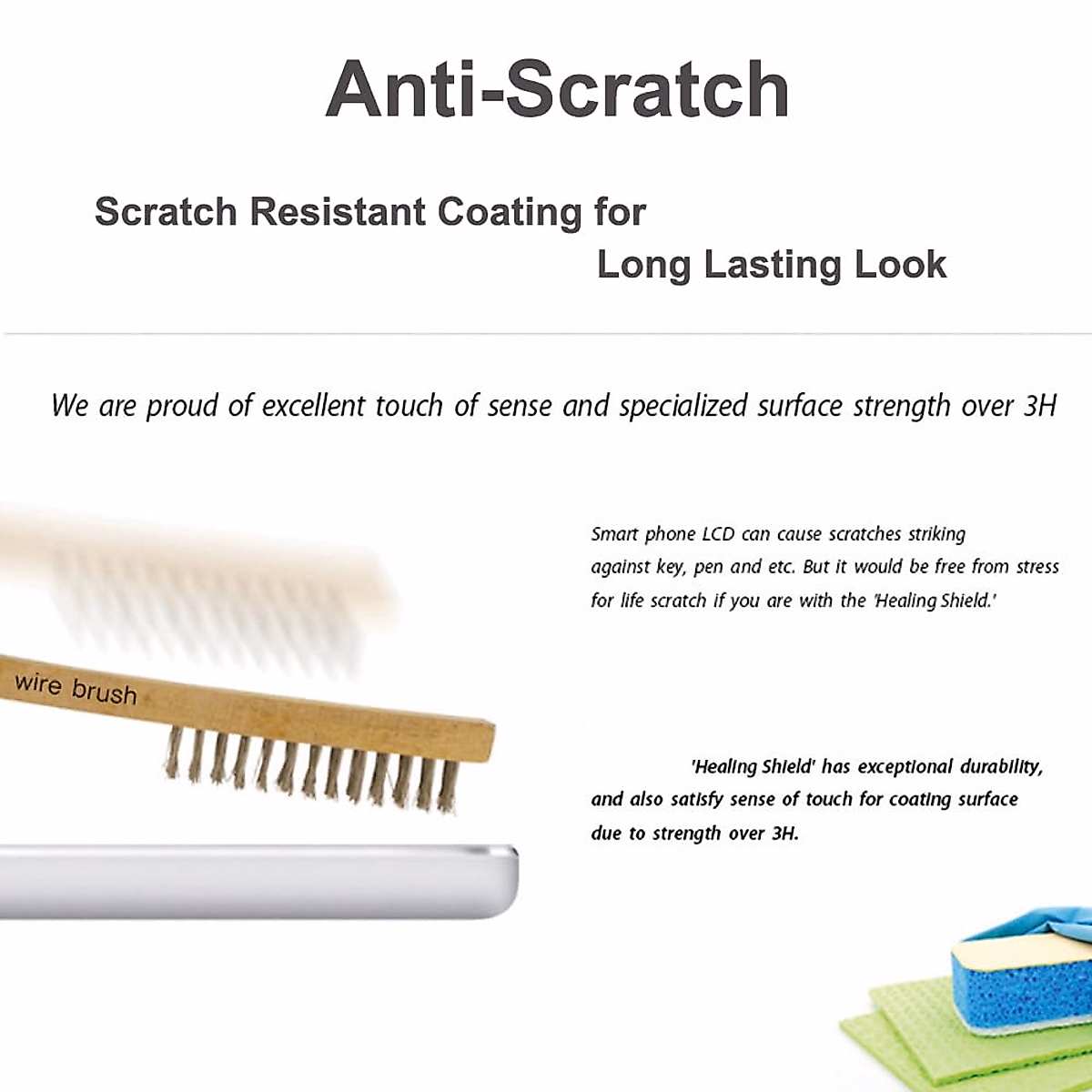 Anti-Scratch

Scratch Resistant Coating for Long Lasting Look

We are proud of excellent touch of sense and specialized surface strength over 3H

Smart phone LCD can cause scratches striking against key, pen and etc. But it would be free from stress for life scratch if you are with the 'Healing Shield.'

wire brush

'Healing Shield' has exceptional durability, and also satisfy sense of touch for coating surface due to strength over 3H.